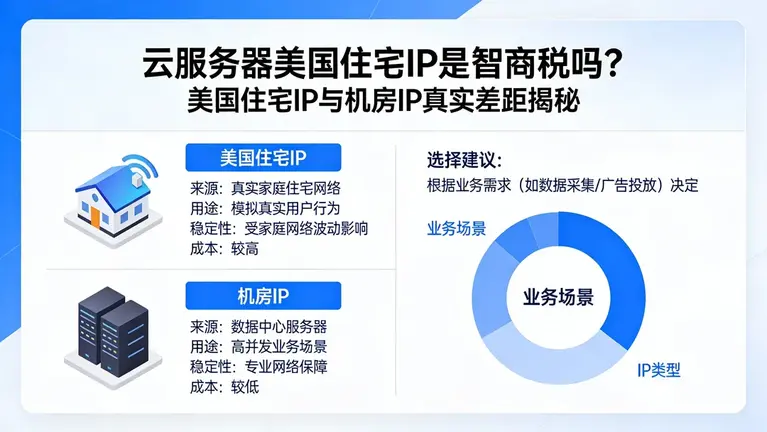 云服务器美国住宅IP是智商税吗？
美国住宅IP与机房IP真实差距揭秘

美国住宅IP
来源：真实家庭住宅网络
用途：模拟真实用户行为
稳定性：受家庭网络波动影响
成本：较高

机房IP
来源：数据中心服务器
用途：高并发业务场景
稳定性：专业网络保障
成本：较低

选择建议：
根据业务需求（如数据采集/广告投放）决定

业务场景

业务场景

IP类型